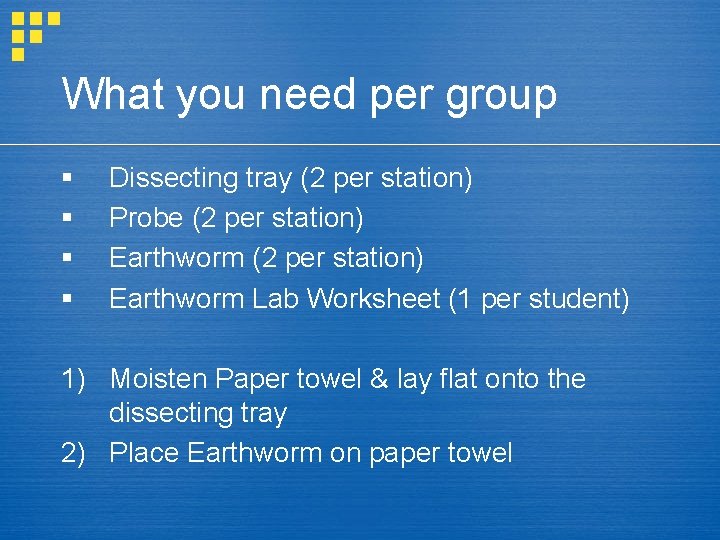 What you need per group

▪ Dissecting tray (2 per station)
▪ Probe (2 per station)
▪ Earthworm (2 per station)
▪ Earthworm Lab Worksheet (1 per student)

1) Moisten Paper towel & lay flat onto the dissecting tray
2) Place Earthworm on paper towel